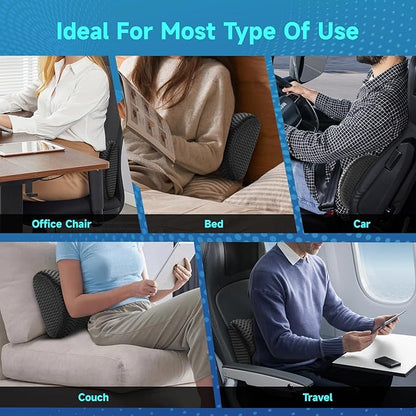 Ideal For Most Type Of Use

Office Chair

Bed

Car

Couch

Travel